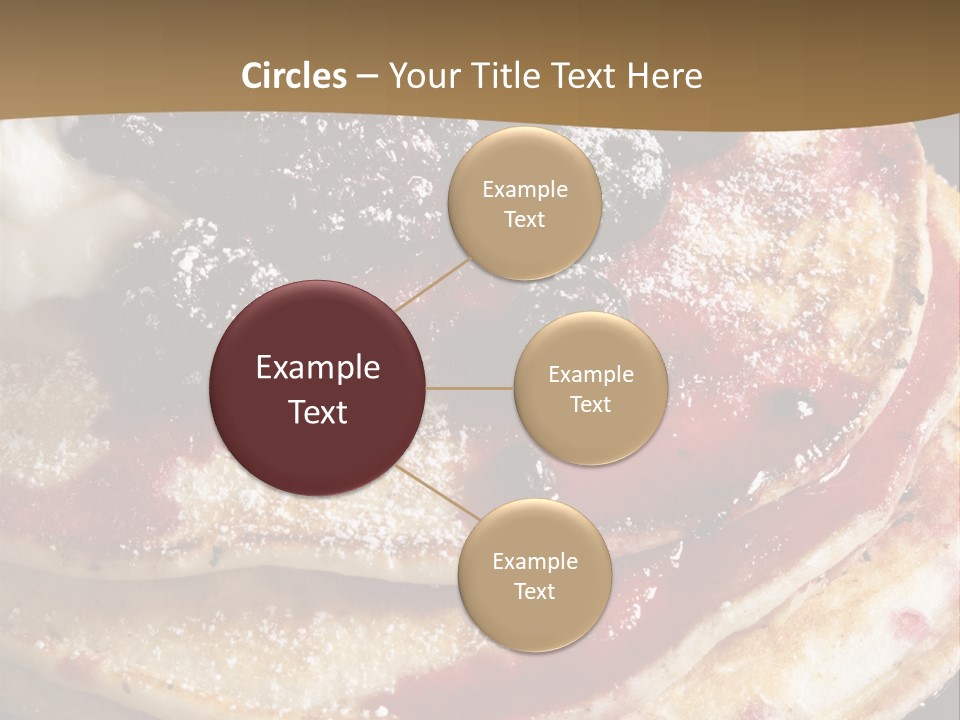 Circles – Your Title Text Here

Example Text

Example Text

Example Text

Example Text